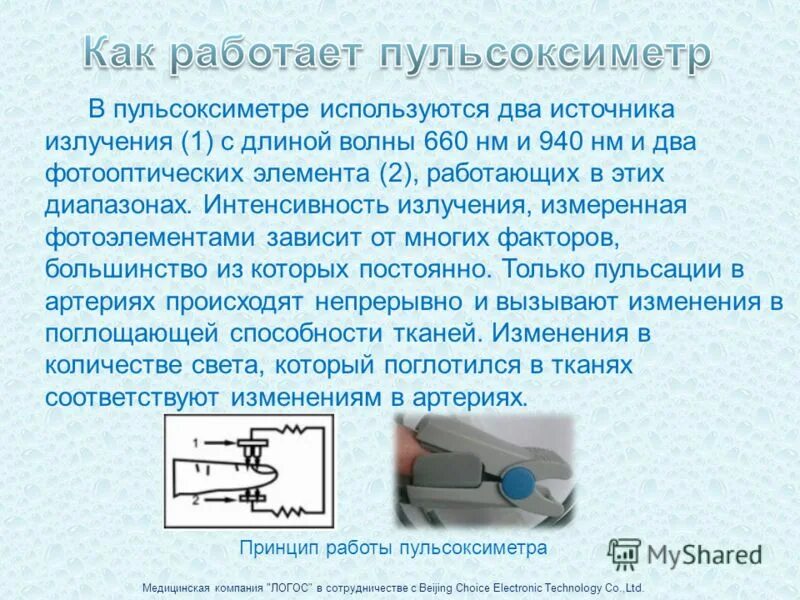 Как работает пульсоксиметр

В пульсоксиметре используются два источника излучения (1) с длиной волны 660 нм и 940 нм и два фотооптических элемента (2), работающих в этих диапазонах. Интенсивность излучения, измеренная фотоэлементами зависит от многих факторов, большинство из которых постоянно. Только пульсации в артериях происходят непрерывно и вызывают изменения в поглощающей способности тканей. Изменения в количестве света, который поглотился в тканях соответствуют изменениям в артериях.

1

2

Принцип работы пульсоксиметра

MyShared

Медицинская компания "ЛОГОС" в сотрудничестве с Beijing Choice Electronic Technology Co.,Ltd.